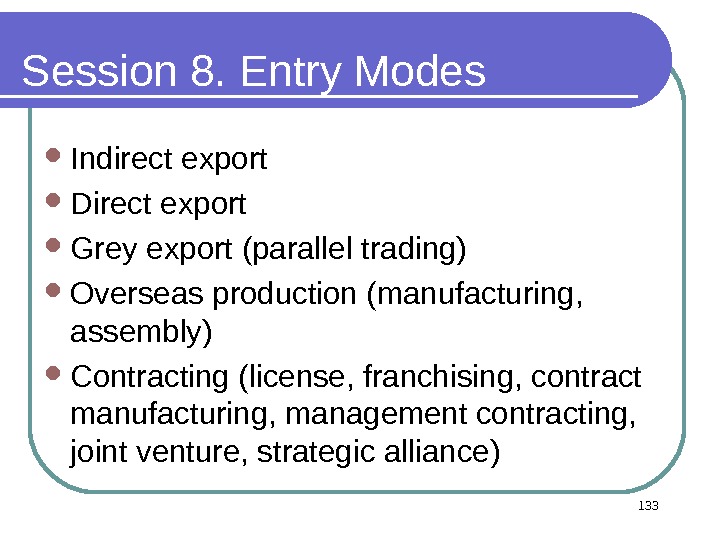 Session 8. Entry Modes

- Indirect export
- Direct export
- Grey export (parallel trading)
- Overseas production (manufacturing, assembly)
- Contracting (license, franchising, contract manufacturing, management contracting, joint venture, strategic alliance)

133